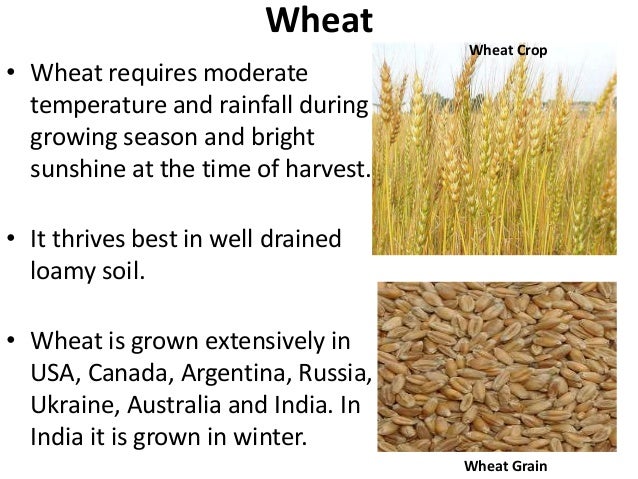 Wheat

• Wheat requires moderate temperature and rainfall during growing season and bright sunshine at the time of harvest.

• It thrives best in well drained loamy soil.

• Wheat is grown extensively in USA, Canada, Argentina, Russia, Ukraine, Australia and India. In India it is grown in winter.

Wheat Crop

Wheat Grain